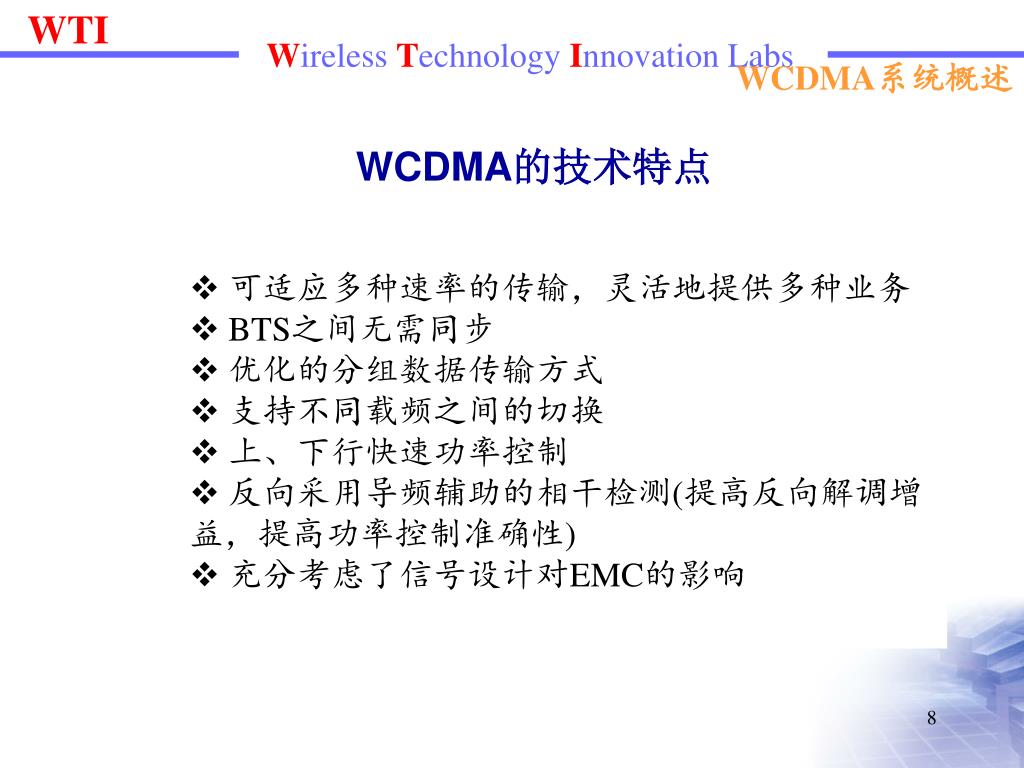 WTI
Wireless Technology Innovation Labs
WCDMA系统概述

WCDMA的技术特点

❖ 可适应多种速率的传输，灵活地提供多种业务
❖ BTS之间无需同步
❖ 优化的分组数据传输方式
❖ 支持不同载频之间的切换
❖ 上、下行快速功率控制
❖ 反向采用导频辅助的相干检测(提高反向解调增益，提高功率控制准确性)
❖ 充分考虑了信号设计对EMC的影响

8